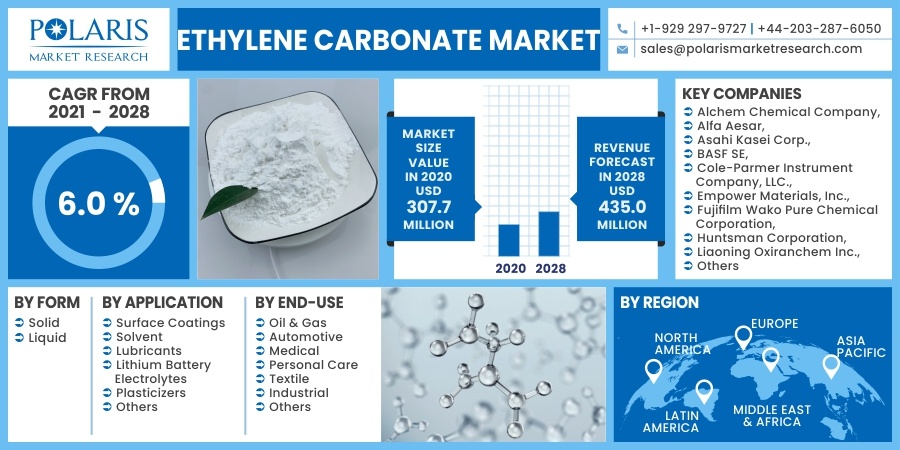 POLARIS
MARKET RESEARCH

ETHYLENE CARBONATE MARKET

+1-929 297-9727 | +44-203-287-6050
sales@polarismarketresearch.com

CAGR FROM 2021 - 2028

6.0 %

MARKET SIZE VALUE IN 2020 USD 307.7 MILLION

2020 2028

REVENUE FORECAST IN 2028 USD 435.0 MILLION

KEY COMPANIES
Alchem Chemical Company,
Alfa Aesar,
Asahi Kasei Corp.,
BASF SE,
Cole-Parmer Instrument Company, LLC.,
Empower Materials, Inc.,
Fujifilm Wako Pure Chemical Corporation,
Huntsman Corporation,
Liaoning Oxiranchem Inc.,
Others

BY FORM
Solid
Liquid

BY APPLICATION
Surface Coatings
Solvent
Lubricants
Lithium Battery Electrolytes
Plasticizers
Others

BY END-USE
Oil & Gas
Automotive
Medical
Personal Care
Textile
Industrial
Others

BY REGION
NORTH AMERICA
EUROPE
ASIA PACIFIC
LATIN AMERICA
MIDDLE EAST & AFRICA